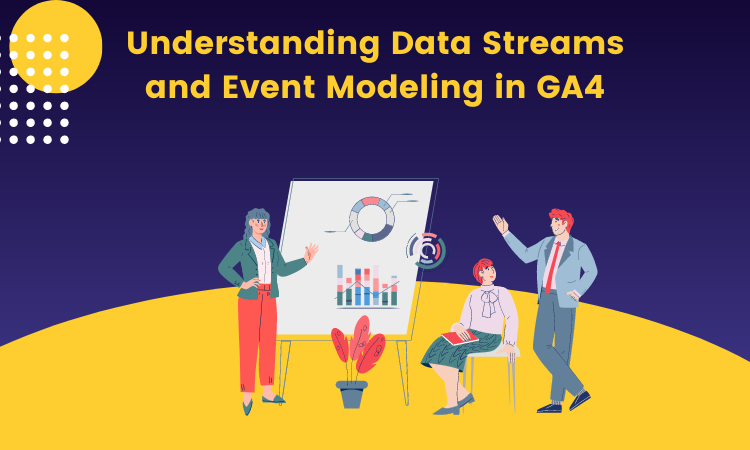 Understanding Data Streams and Event Modeling in GA4